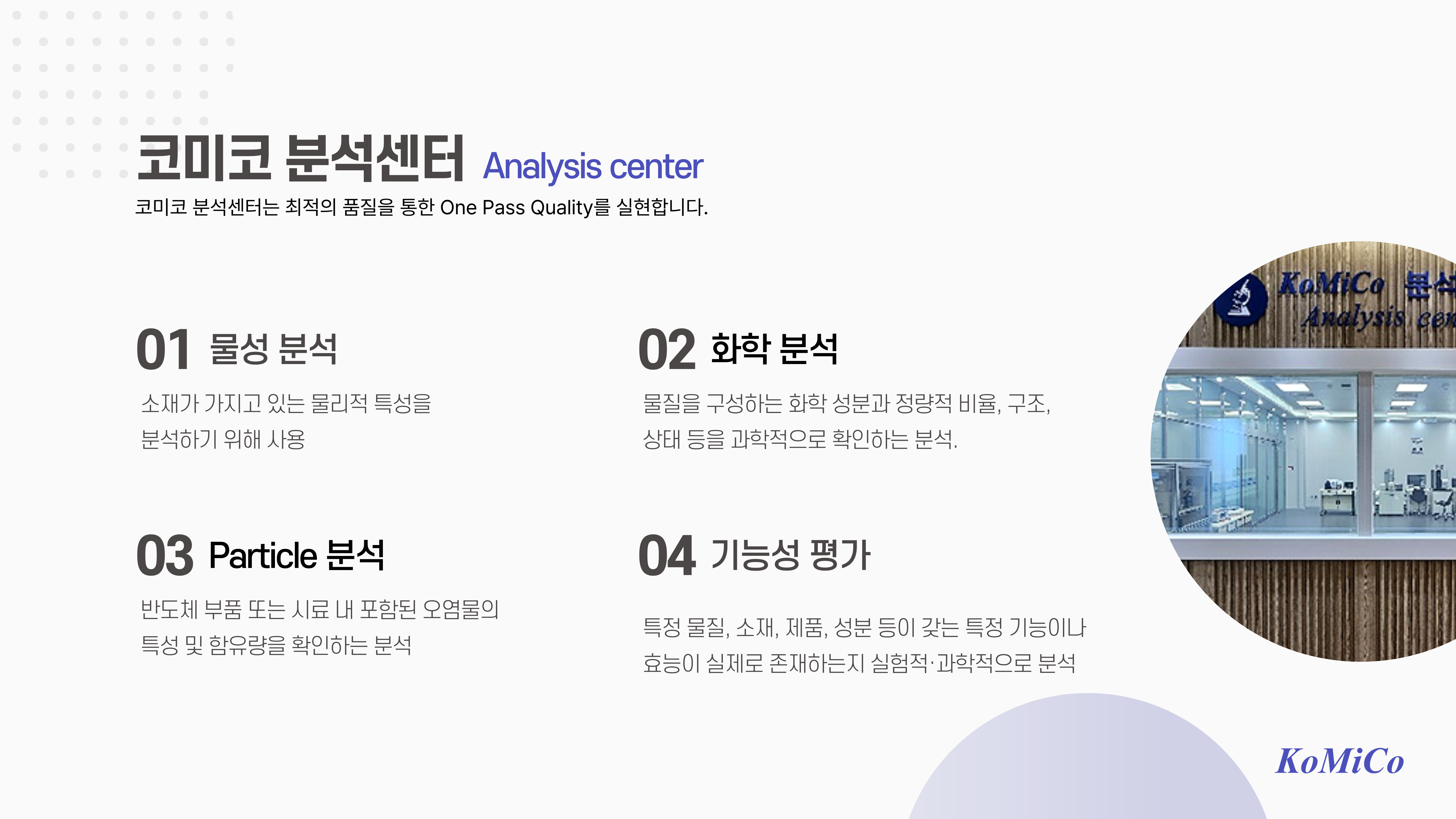 코미코 분석센터 Analysis center

코미코 분석센터는 최적의 품질을 통한 One Pass Quality를 실현합니다.

01 물성 분석

소재가 가지고 있는 물리적 특성을 분석하기 위해 사용

02 화학 분석

물질을 구성하는 화학 성분과 정량적 비율, 구조, 상태 등을 과학적으로 확인하는 분석.

03 Particle 분석

반도체 부품 또는 시료 내 포함된 오염물의 특성 및 함유량을 확인하는 분석

04 기능성 평가

특정 물질, 소재, 제품, 성분 등이 갖는 특정 기능이나 효능이 실제로 존재하는지 실험적·과학적으로 분석

KoMiCo 분석
Analysis cen

KoMiCo